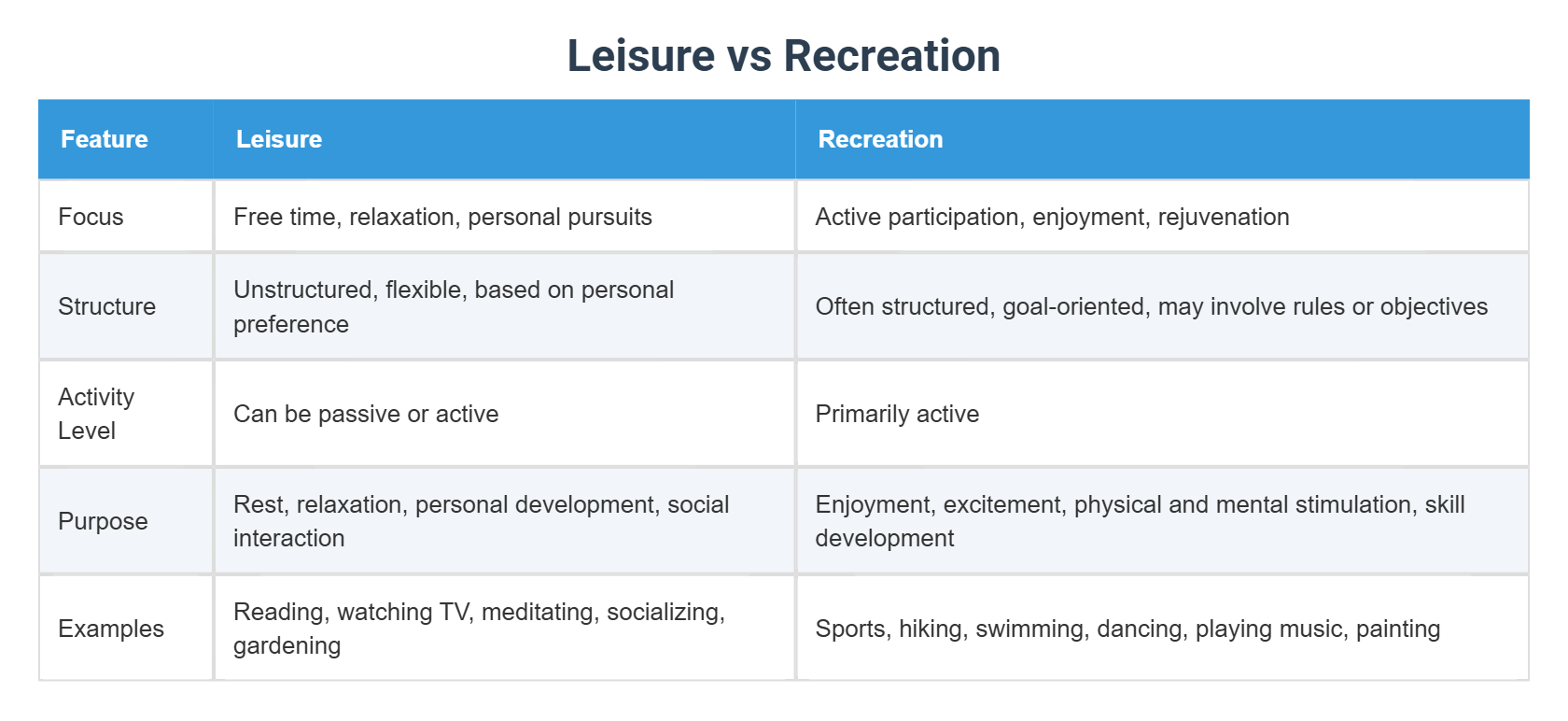 Leisure vs Recreation

| Feature | Leisure | Recreation |
|---|---|---|
| Focus | Free time, relaxation, personal pursuits | Active participation, enjoyment, rejuvenation |
| Structure | Unstructured, flexible, based on personal preference | Often structured, goal-oriented, may involve rules or objectives |
| Activity Level | Can be passive or active | Primarily active |
| Purpose | Rest, relaxation, personal development, social interaction | Enjoyment, excitement, physical and mental stimulation, skill development |
| Examples | Reading, watching TV, meditating, socializing, gardening | Sports, hiking, swimming, dancing, playing music, painting |